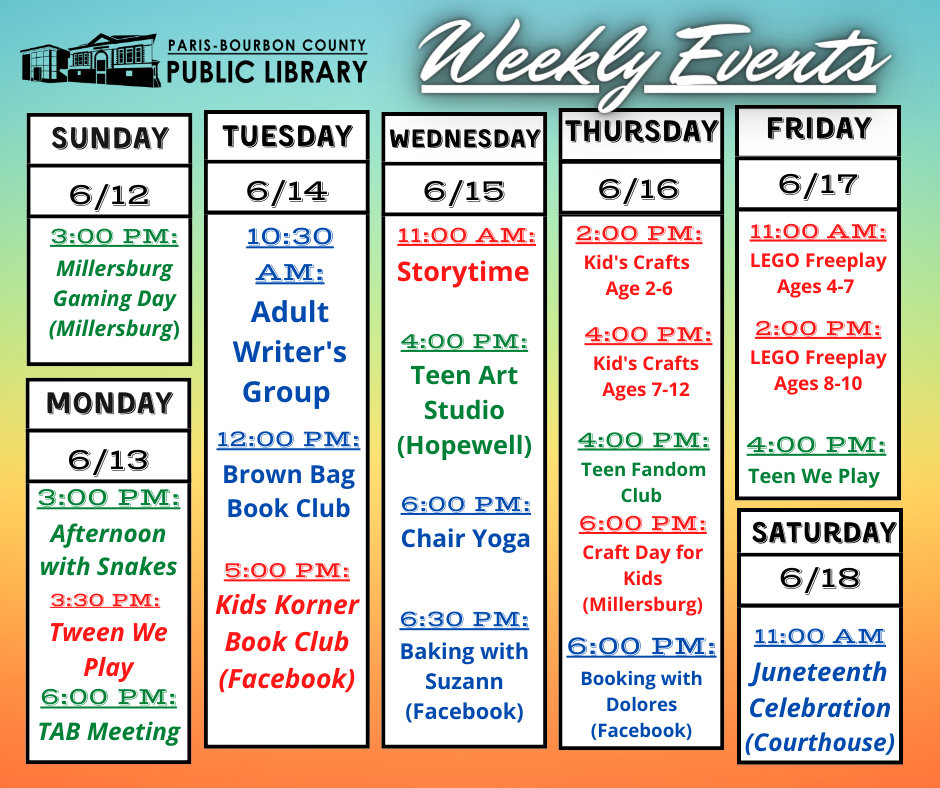 PARIS-BOURBON COUNTY
PUBLIC LIBRARY

Weekly Events

SUNDAY
6/12
3:00 PM:
Millersburg Gaming Day (Millersburg)

MONDAY
6/13
3:00 PM:
Afternoon with Snakes
3:30 PM:
Tween We Play
6:00 PM:
TAB Meeting

TUESDAY
6/14
10:30 AM:
Adult Writer's Group
12:00 PM:
Brown Bag Book Club
5:00 PM:
Kids Korner Book Club (Facebook)

WEDNESDAY
6/15
11:00 AM:
Storytime
4:00 PM:
Teen Art Studio (Hopewell)
6:00 PM:
Chair Yoga
6:30 PM:
Baking with Suzann (Facebook)

THURSDAY
6/16
2:00 PM:
Kid's Crafts Age 2-6
4:00 PM:
Kid's Crafts Ages 7-12
4:00 PM:
Teen Fandom Club
6:00 PM:
Craft Day for Kids (Millersburg)
6:00 PM:
Booking with Dolores (Facebook)

FRIDAY
6/17
11:00 AM:
LEGO Freeplay Ages 4-7
2:00 PM:
LEGO Freeplay Ages 8-10
4:00 PM:
Teen We Play

SATURDAY
6/18
11:00 AM
Juneteenth Celebration (Courthouse)